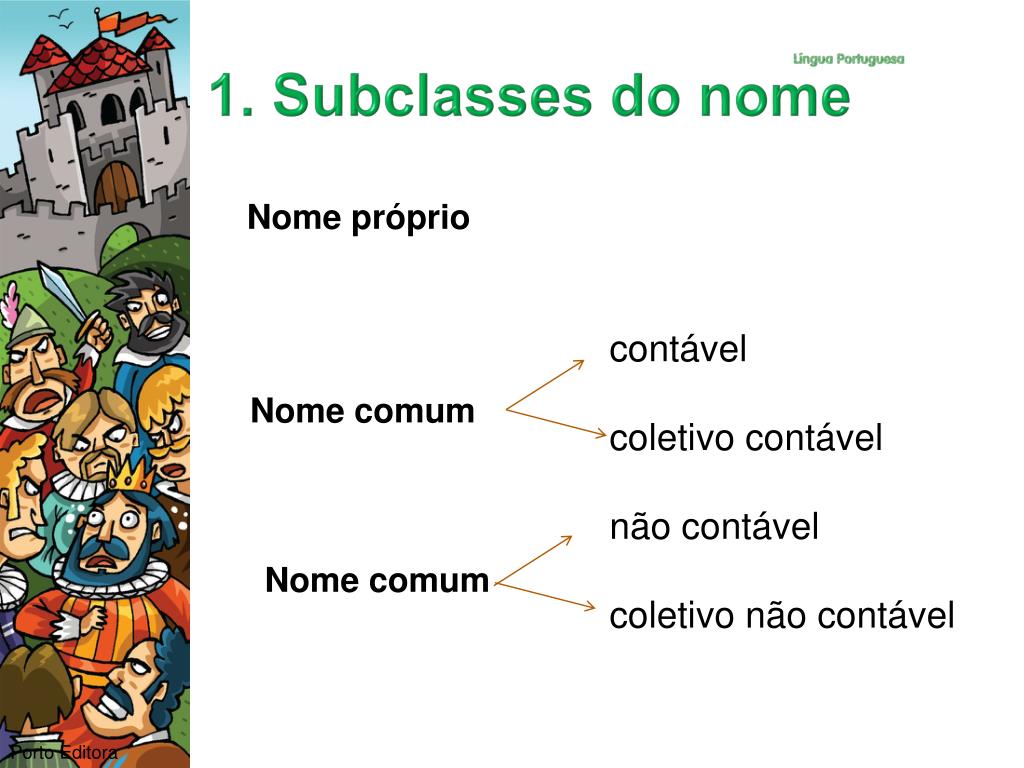 Língua Portuguesa

1. Subclasses do nome

Nome próprio

Nome comum

contável

coletivo contável

Nome comum

não contável

coletivo não contável

Porto Editora